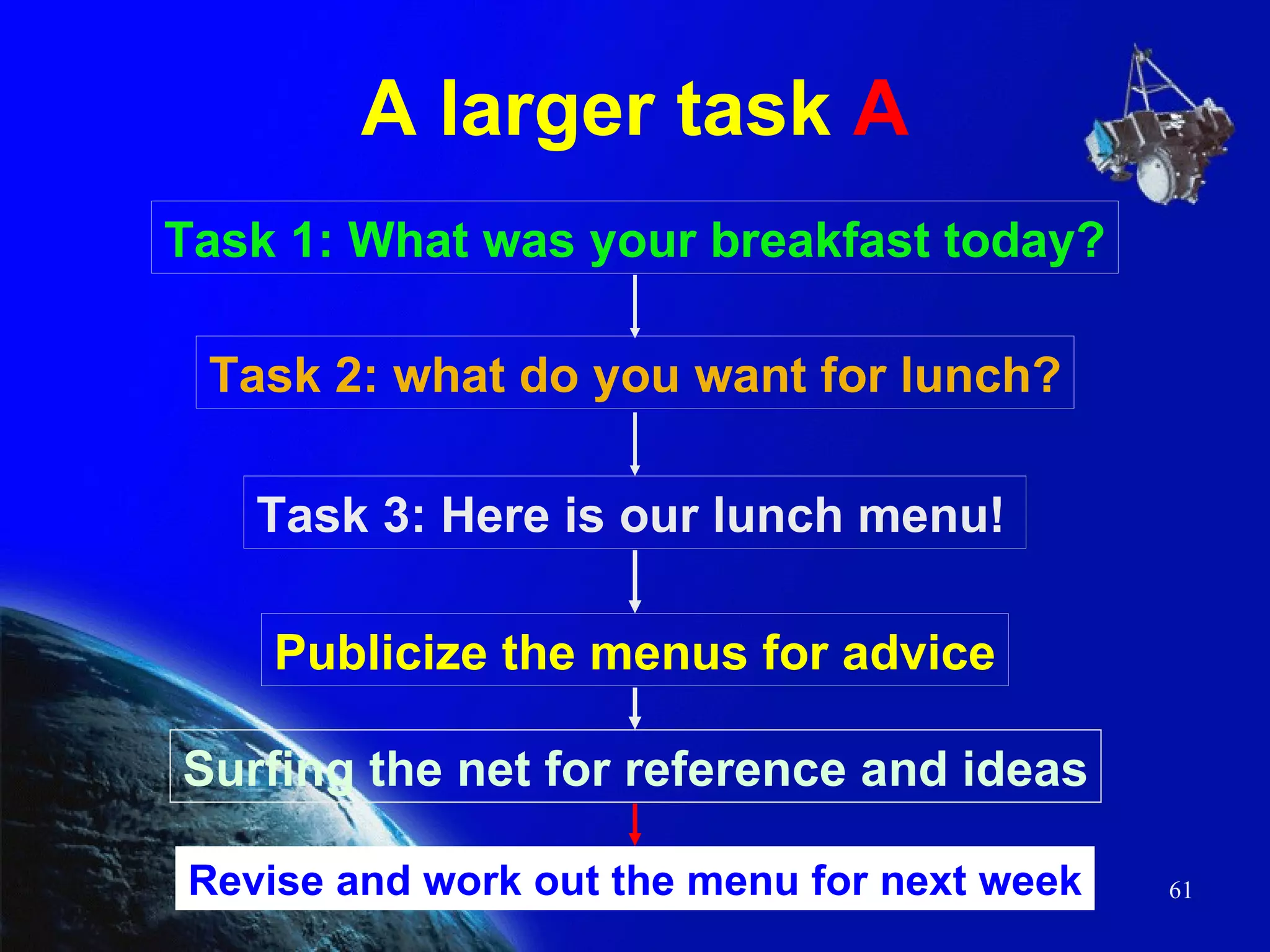 A larger task A

Task 1: What was your breakfast today?

Task 2: what do you want for lunch?

Task 3: Here is our lunch menu!

Publicize the menus for advice

Surfing the net for reference and ideas

Revise and work out the menu for next week

61